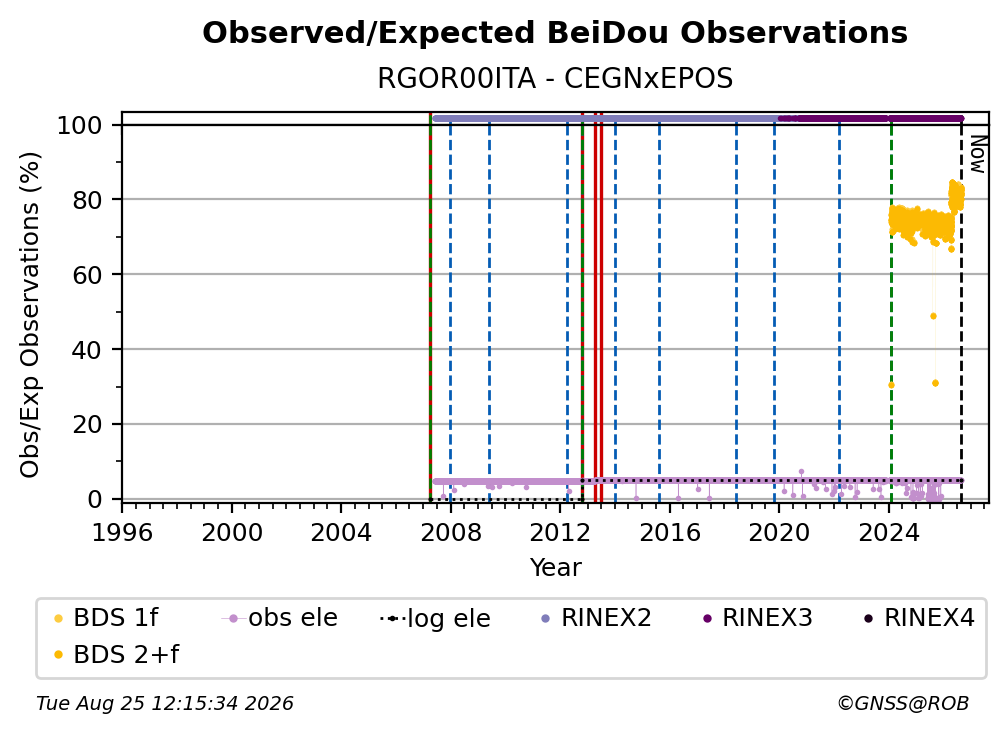 Observed/Expected BeiDou Observations
RGOR00ITA - CEGNxEPOS

Obs/Exp Observations (%)

100
80
60
40
20
0

Now

1996 2000 2004 2008 2012 2016 2020 2024
Year

BDS 1f
obs ele
log ele
RINEX2
RINEX3
RINEX4
BDS 2+f

Tue Aug 25 12:15:34 2026
©GNSS@ROB